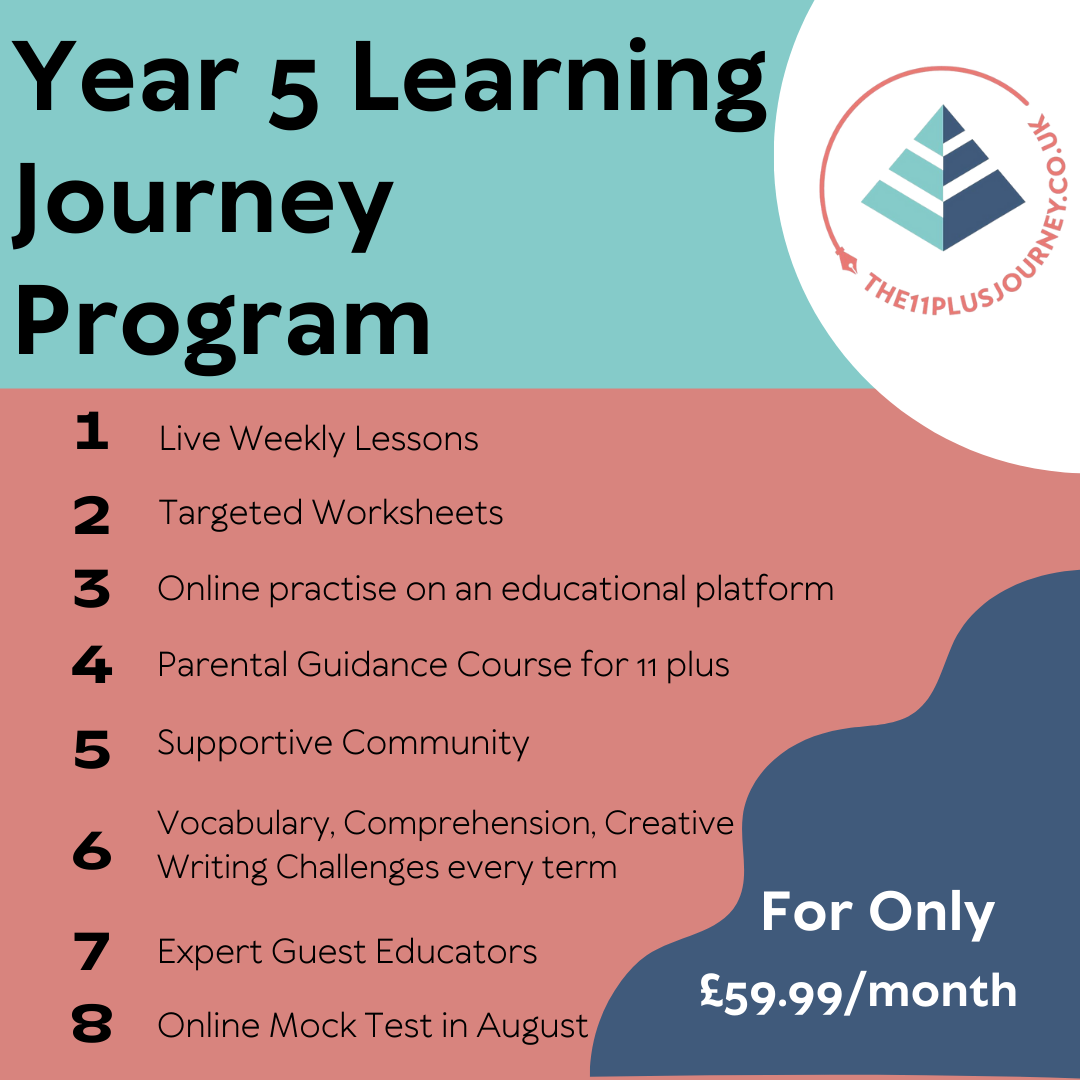 Year 5 Learning Journey Program

THE11PLUSJOURNEY.CO.UK

1 Live Weekly Lessons
2 Targeted Worksheets
3 Online practise on an educational platform
4 Parental Guidance Course for 11 plus
5 Supportive Community
6 Vocabulary, Comprehension, Creative Writing Challenges every term
7 Expert Guest Educators
8 Online Mock Test in August

For Only
£59.99/month